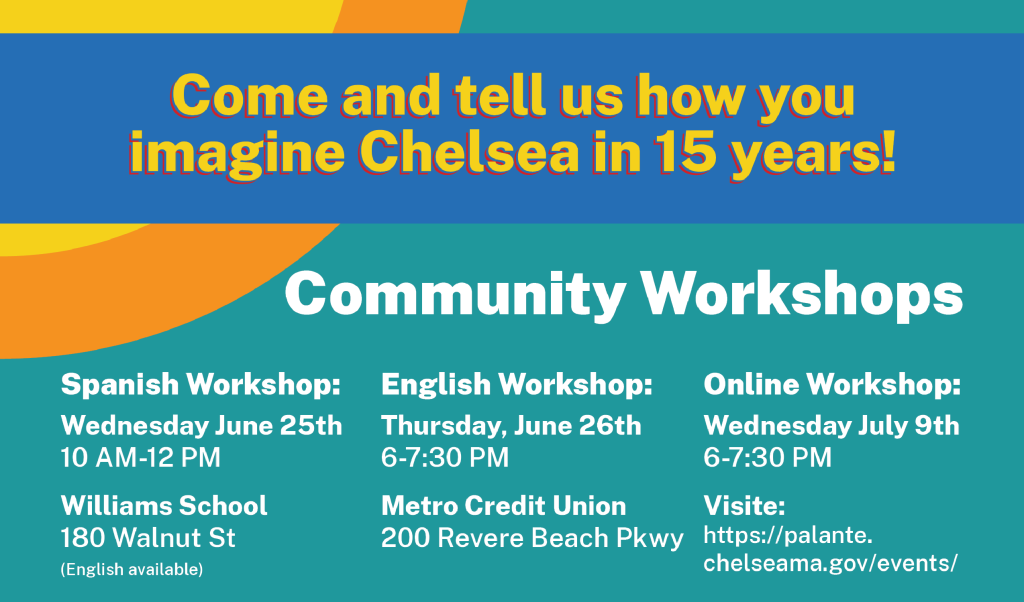 Come and tell us how you imagine Chelsea in 15 years!

Community Workshops

Spanish Workshop:
Wednesday June 25th
10 AM-12 PM

Williams School
180 Walnut St
(English available)

English Workshop:
Thursday, June 26th
6-7:30 PM

Metro Credit Union
200 Revere Beach Pkwy

Online Workshop:
Wednesday July 9th
6-7:30 PM

Visite:
https://palante.chelseama.gov/events/